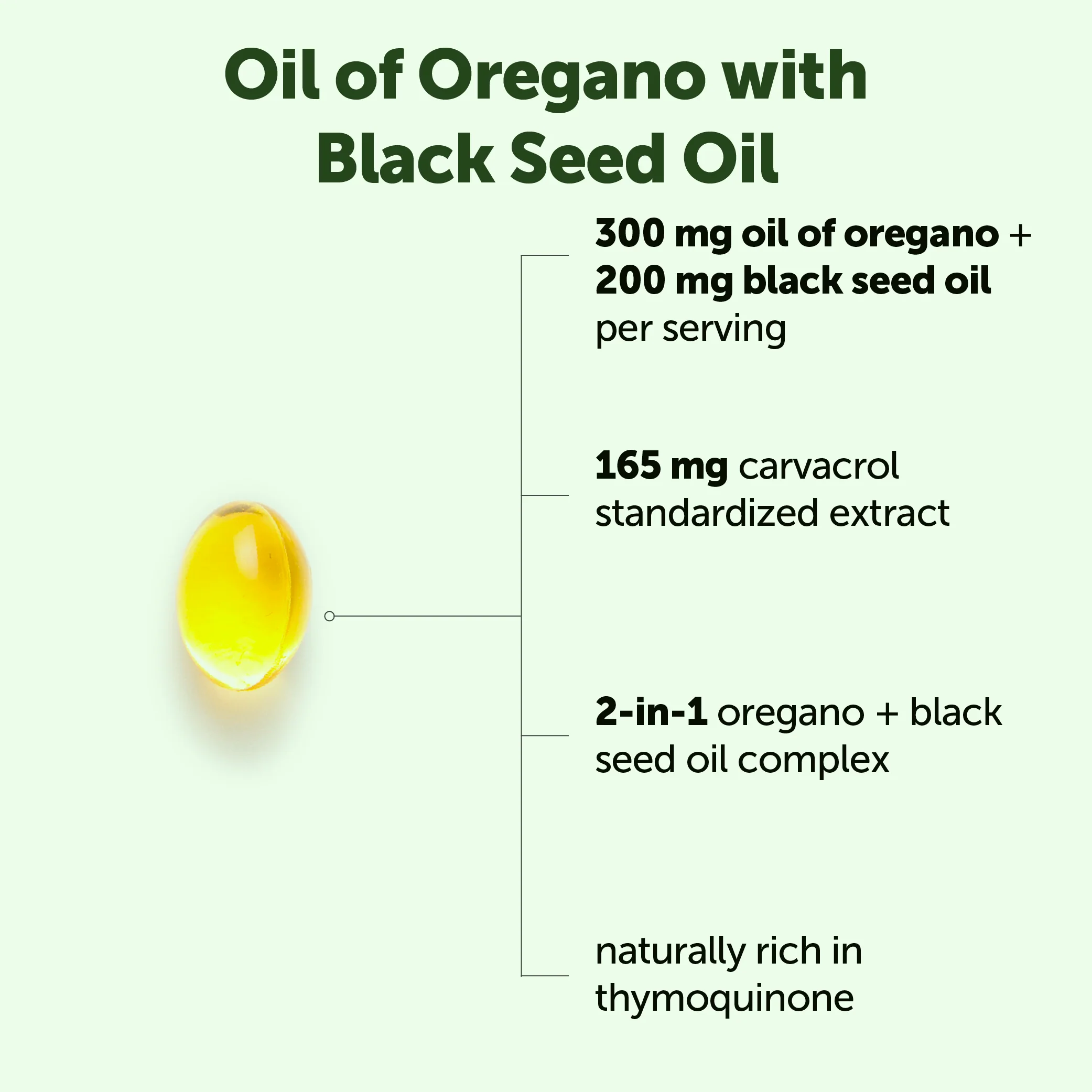 Oil of Oregano with Black Seed Oil

300 mg oil of oregano + 200 mg black seed oil per serving

165 mg carvacrol standardized extract

2-in-1 oregano + black seed oil complex

naturally rich in thymoquinone